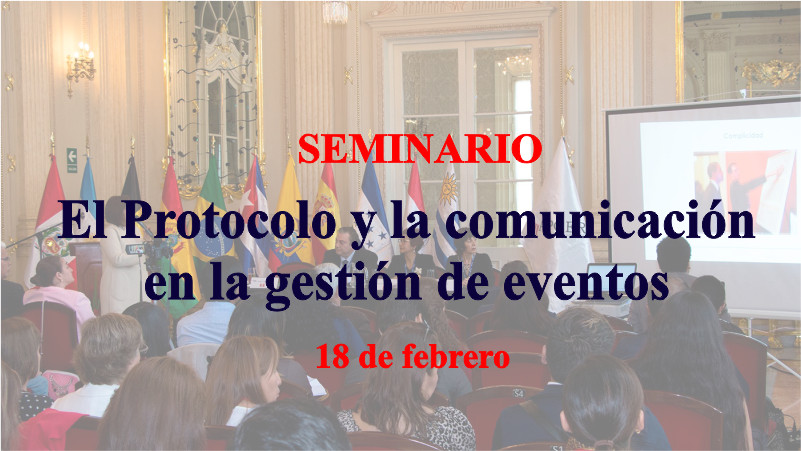 SEMINARIO

El Protocolo y la comunicación en la gestión de eventos

18 de febrero